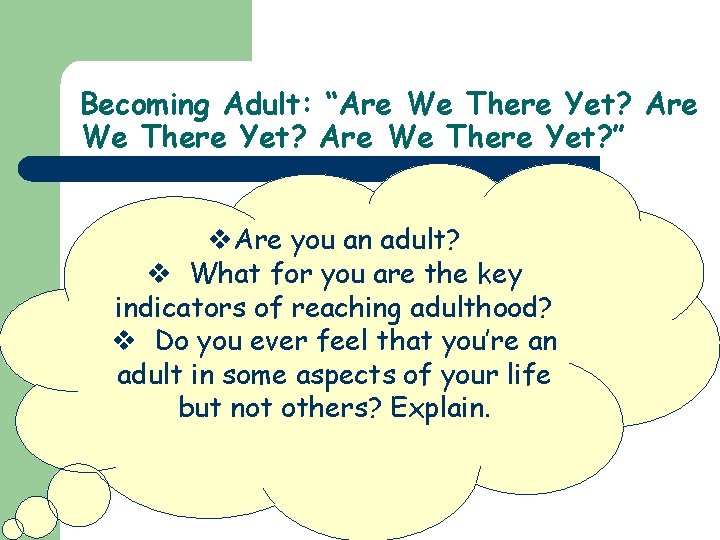 Becoming Adult: “Are We There Yet? Are We There Yet? Are We There Yet?”

❖ Are you an adult?
❖ What for you are the key indicators of reaching adulthood?
❖ Do you ever feel that you’re an adult in some aspects of your life but not others? Explain.